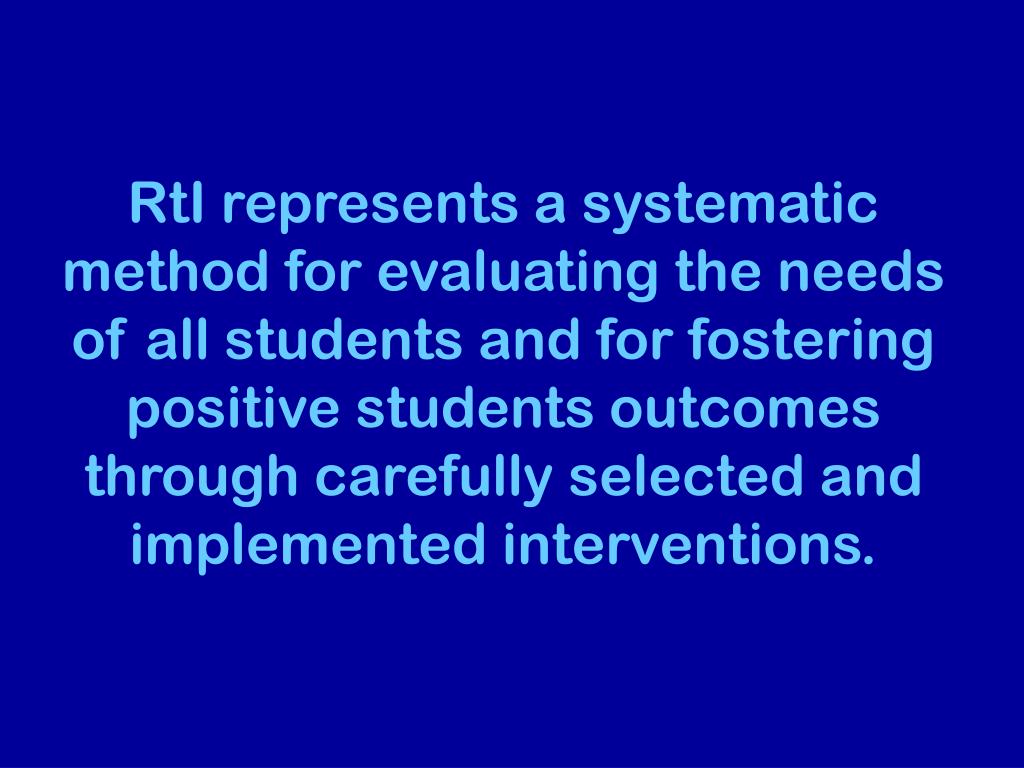 RtI represents a systematic method for evaluating the needs of all students and for fostering positive students outcomes through carefully selected and implemented interventions.